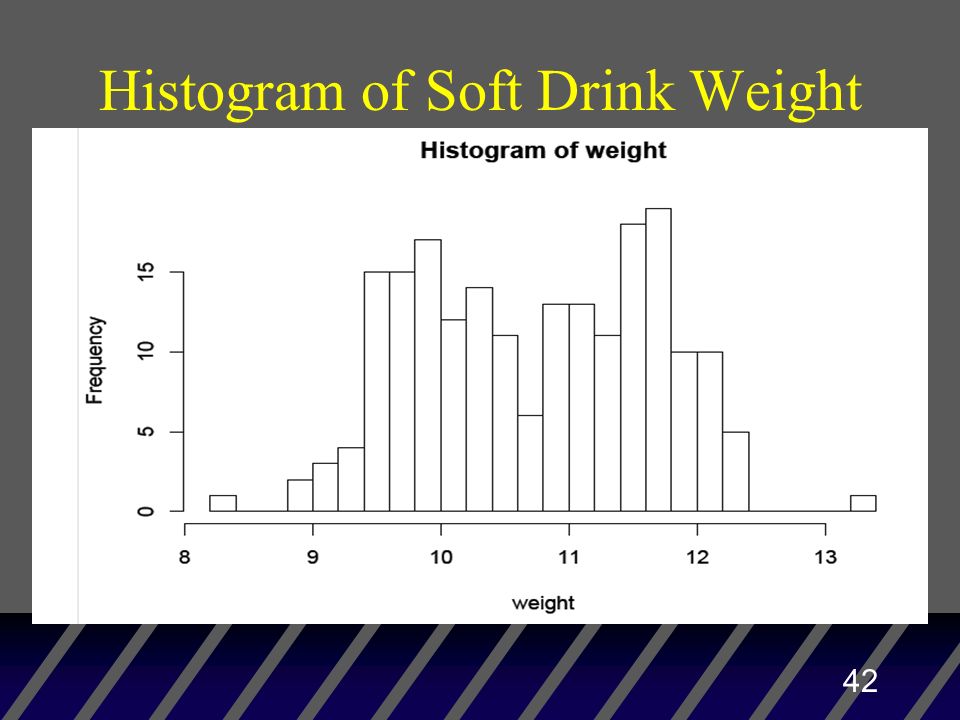 Histogram of Soft Drink Weight

Histogram of weight

Frequency

0
5
10
15

8
9
10
11
12
13

weight

42